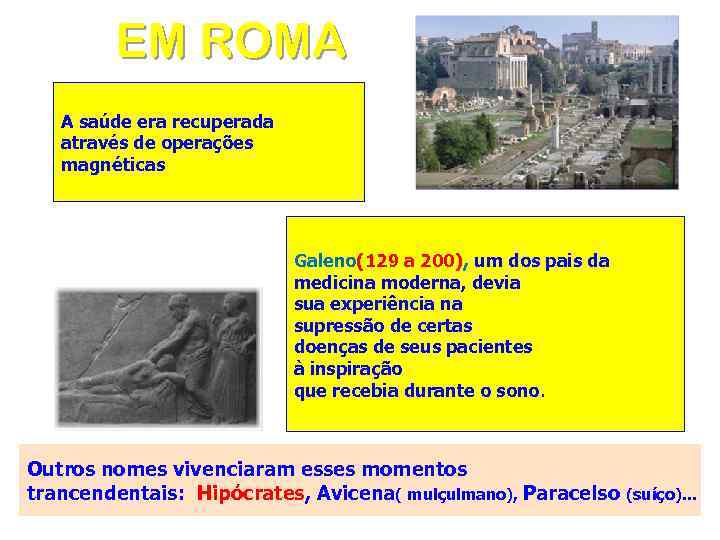 EM ROMA

A saúde era recuperada através de operações magnéticas

Galeno(129 a 200), um dos pais da medicina moderna, devia sua experiência na supressão de certas doenças de seus pacientes à inspiração que recebia durante o sono.

Outros nomes vivenciaram esses momentos trancendentais: Hipócrates, Avicena( mulçulmano), Paracelso (suíço)...